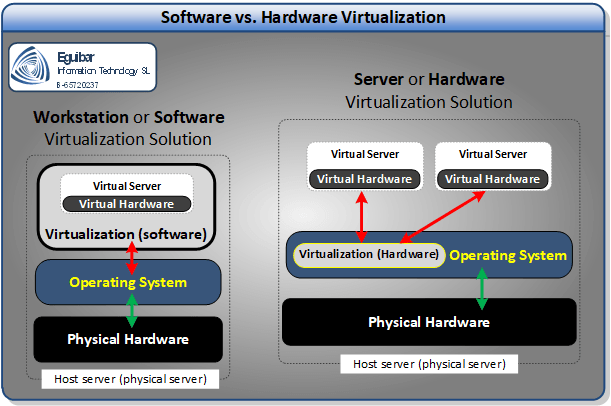 Software vs. Hardware Virtualization

Eguibar
Information Technology SL
B-65720237

Workstation or Software
Virtualization Solution

Virtual Server
Virtual Hardware
Virtualization (software)
Operating System
Physical Hardware
Host server (physical server)

Server or Hardware
Virtualization Solution

Virtual Server
Virtual Hardware
Virtual Server
Virtual Hardware
Virtualization (Hardware)
Operating System
Physical Hardware
Host server (physical server)